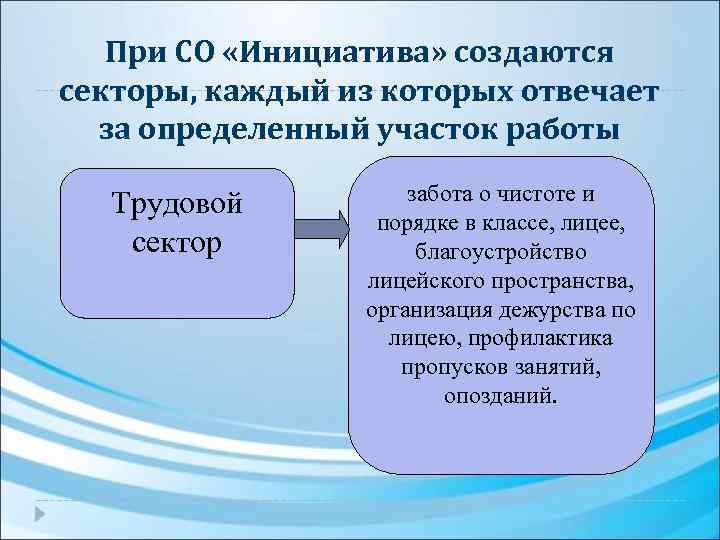 При СО «Инициатива» создаются секторы, каждый из которых отвечает за определенный участок работы

Трудовой сектор

забота о чистоте и порядке в классе, лицее, благоустройство лицейского пространства, организация дежурства по лицею, профилактика пропусков занятий, опозданий.